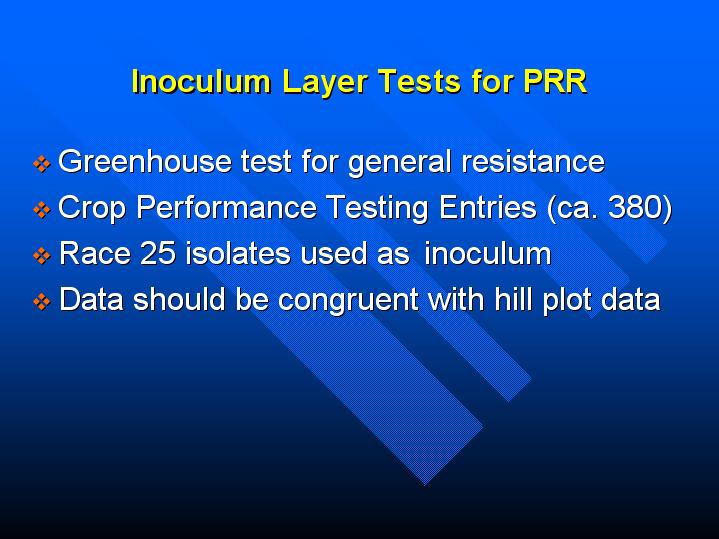 Inoculum Layer Tests for PRR

❖ Greenhouse test for general resistance
❖ Crop Performance Testing Entries (ca. 380)
❖ Race 25 isolates used as inoculum
❖ Data should be congruent with hill plot data